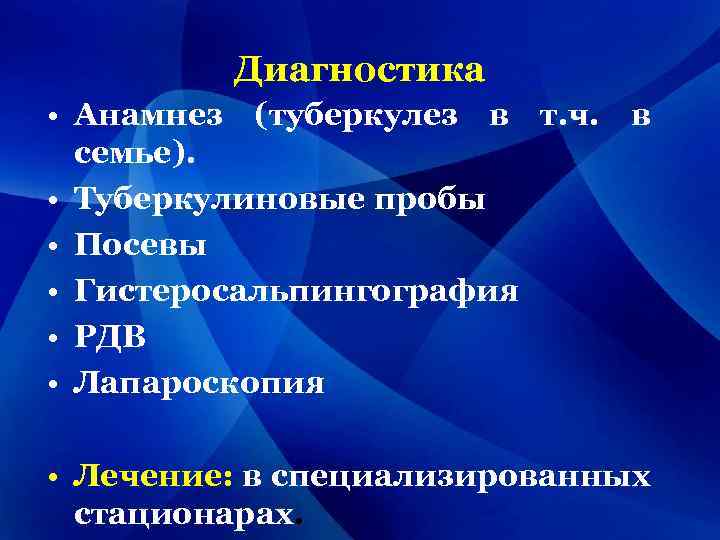 Диагностика

• Анамнез (туберкулез в т.ч. в семье).
• Туберкулиновые пробы
• Посевы
• Гистеросальпингография
• РДВ
• Лапароскопия

• Лечение: в специализированных стационарах.